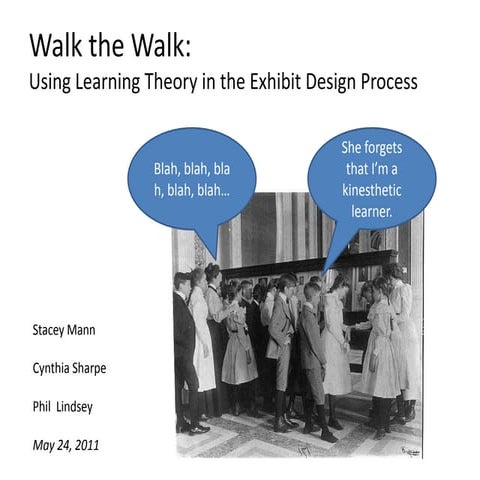 Walk the Walk:
Using Learning Theory in the Exhibit Design Process

Blah, blah, bla h, blah, blah...

She forgets that I'm a kinesthetic learner.

Stacey Mann

Cynthia Sharpe

Phil Lindsey

May 24, 2011